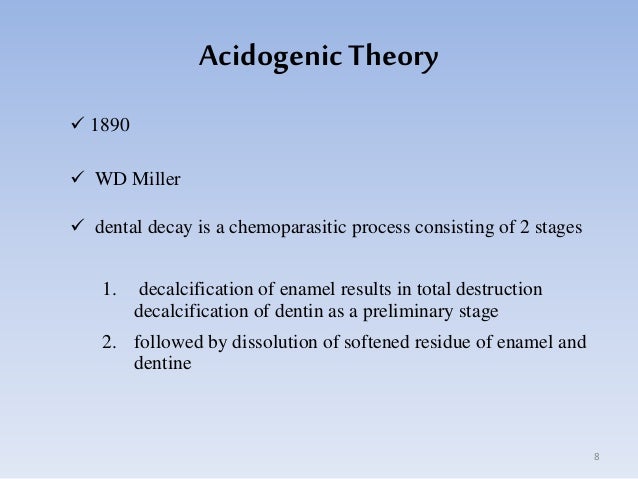 Acidogenic Theory

✓ 1890

✓ WD Miller

✓ dental decay is a chemoparasitic process consisting of 2 stages

1. decalcification of enamel results in total destruction decalcification of dentin as a preliminary stage
2. followed by dissolution of softened residue of enamel and dentine

8